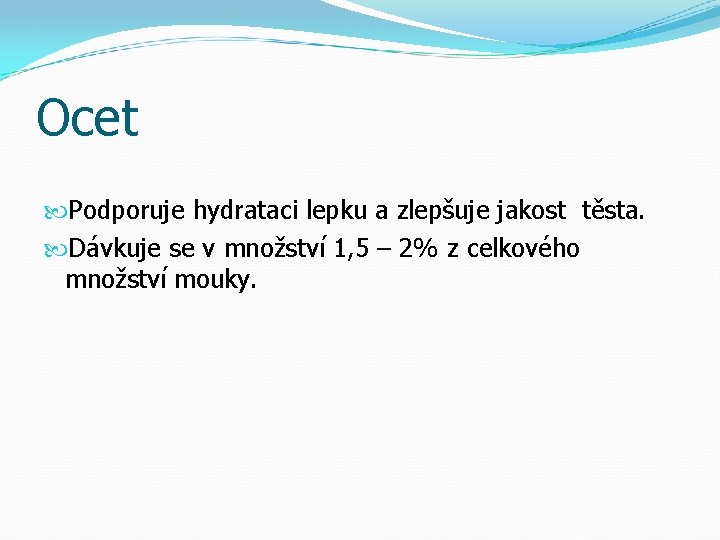 Ocet

Podporuje hydrataci lepku a zlepšuje jakost těsta.

Dávkuje se v množství 1,5 – 2% z celkového množství mouky.